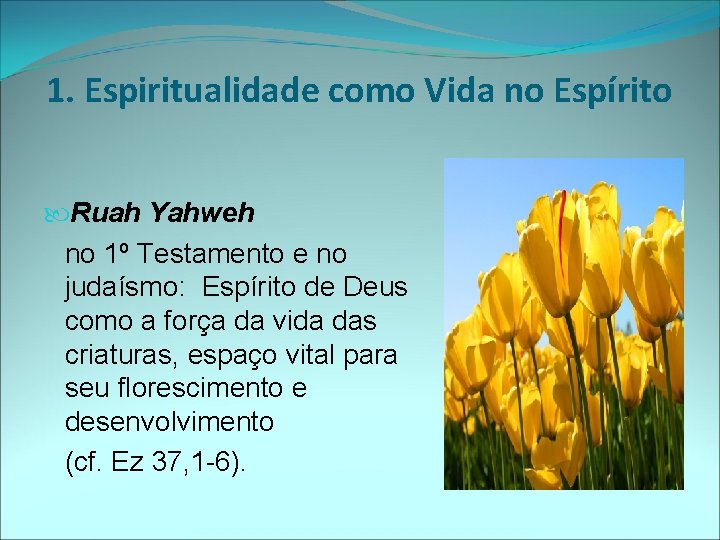 1. Espiritualidade como Vida no Espírito

Ruah Yahweh
no 1º Testamento e no judaísmo: Espírito de Deus como a força da vida das criaturas, espaço vital para seu florescimento e desenvolvimento (cf. Ez 37,1-6).